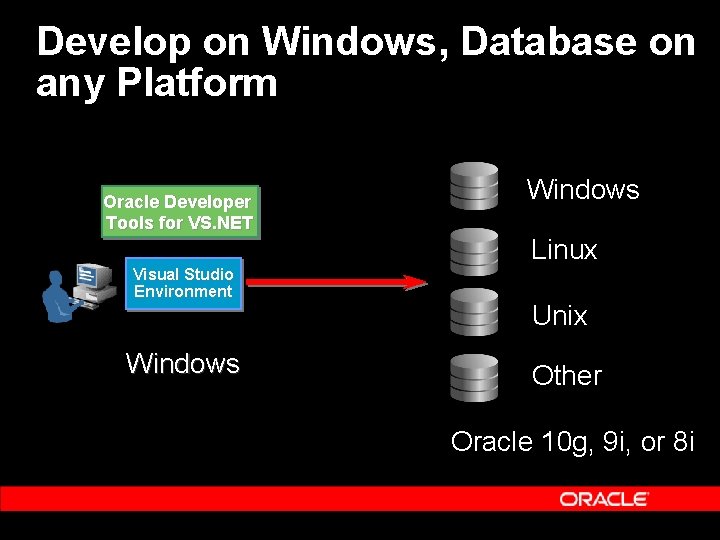 Develop on Windows, Database on any Platform

Oracle Developer Tools for VS.NET

Visual Studio Environment

Windows

Windows

Linux

Unix

Other

Oracle 10g, 9i, or 8i

ORACLE